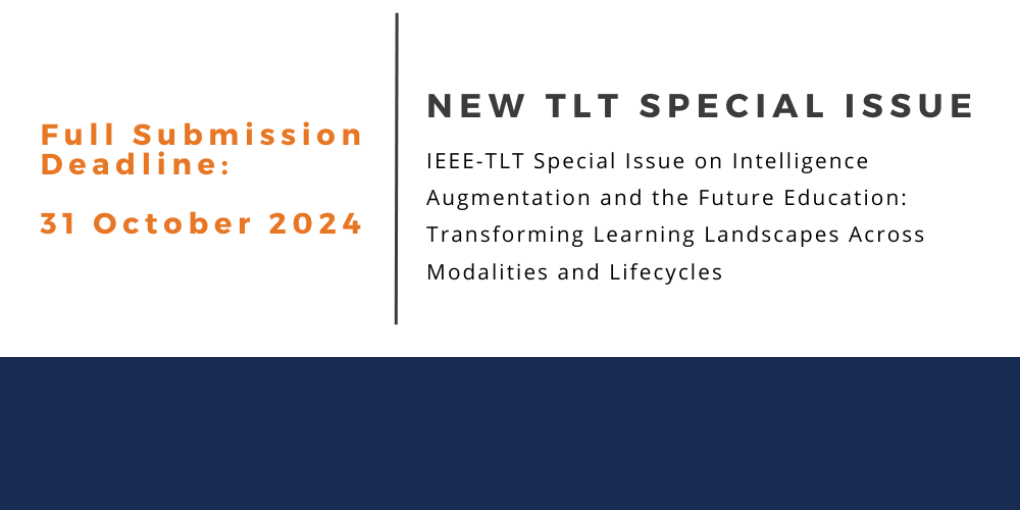 Full Submission Deadline:

31 October 2024

NEW TLT SPECIAL ISSUE

IEEE-TLT Special Issue on Intelligence Augmentation and the Future Education: Transforming Learning Landscapes Across Modalities and Lifecycles